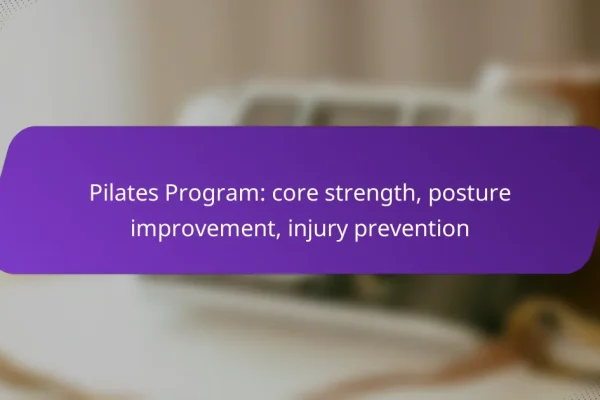 Pilates Program: core strength, posture improvement, injury prevention